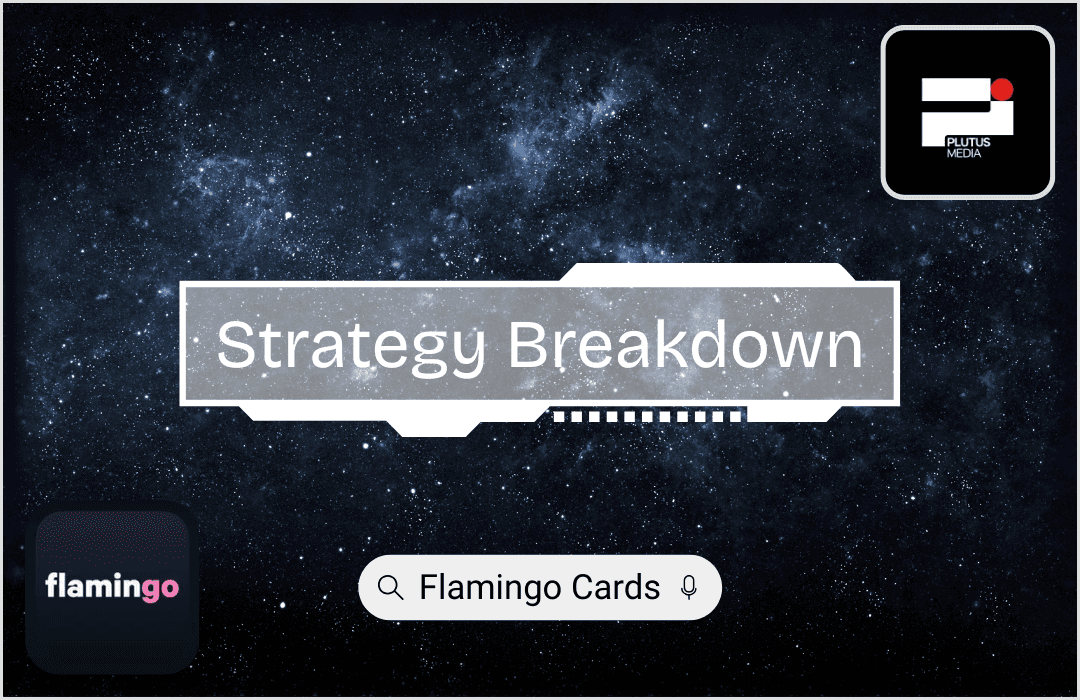 PLUTUS MEDIA

Strategy Breakdown

flamingo

Flamingo Cards